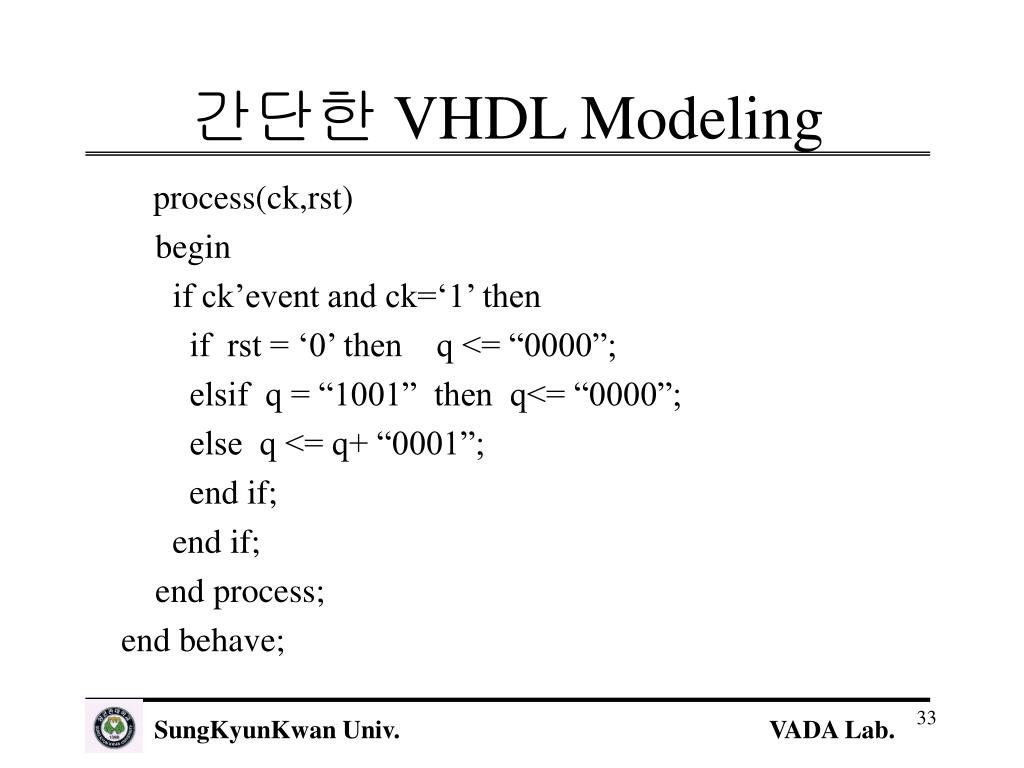 간단한 VHDL Modeling

process(ck,rst)
begin
if ck’event and ck=‘1’ then
if rst = ‘0’ then q <= “0000”;
elsif q = “1001” then q<= “0000”;
else q <= q+ “0001”;
end if;
end if;
end process;
end behave;

SungKyunKwan Univ.
VADA Lab.
33